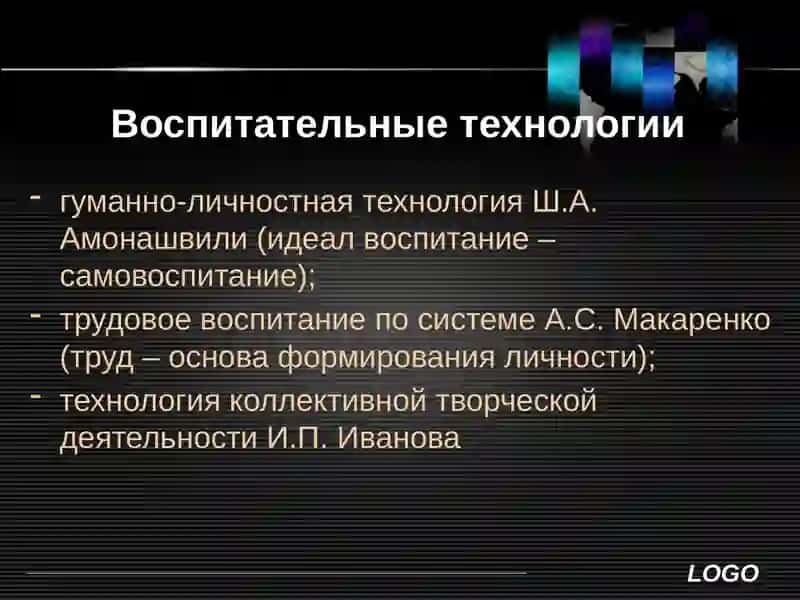 Воспитательные технологии

- гуманно-личностная технология Ш.А. Амонашвили (идеал воспитание – самовоспитание);
- трудовое воспитание по системе А.С. Макаренко (труд – основа формирования личности);
- технология коллективной творческой деятельности И.П. Иванова

LOGO